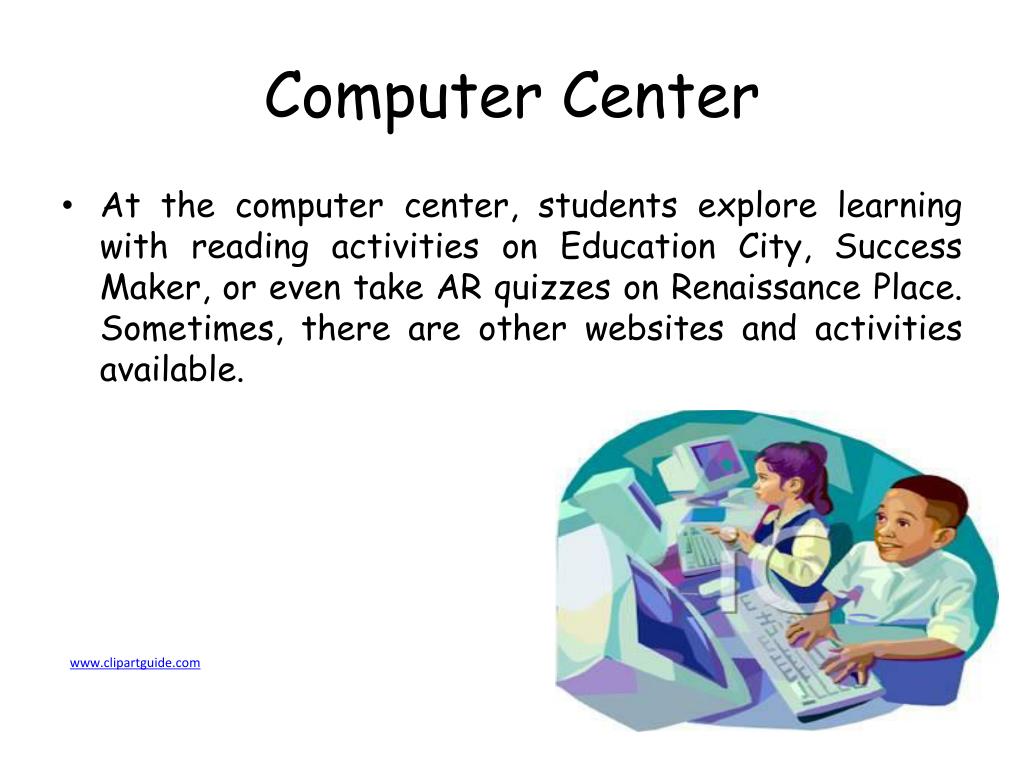 Computer Center

• At the computer center, students explore learning with reading activities on Education City, Success Maker, or even take AR quizzes on Renaissance Place. Sometimes, there are other websites and activities available.

www.clipartguide.com